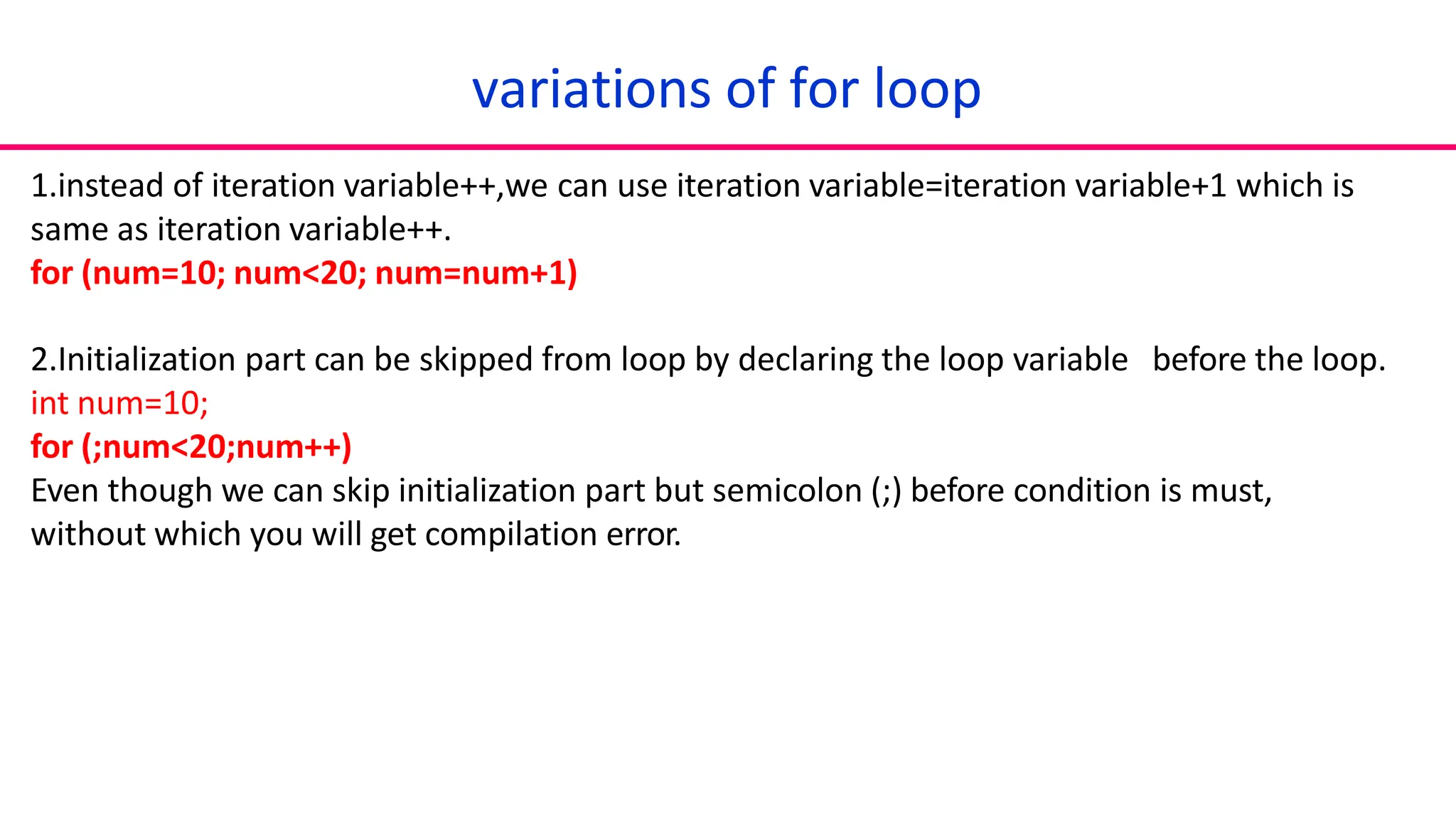 variations of for loop

1.instead of iteration variable++,we can use iteration variable=iteration variable+1 which is same as iteration variable++.
for (num=10; num<20; num=num+1)

2.Initialization part can be skipped from loop by declaring the loop variable before the loop.
int num=10;
for (;num<20;num++)
Even though we can skip initialization part but semicolon (;) before condition is must, without which you will get compilation error.